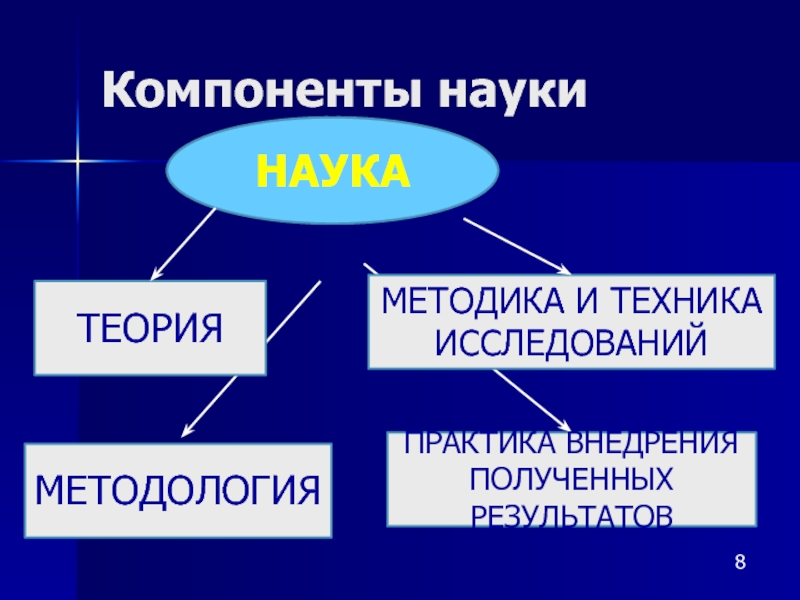 Компоненты науки

НАУКА

ТЕОРИЯ

МЕТОДИКА И ТЕХНИКА ИССЛЕДОВАНИЙ

МЕТОДОЛОГИЯ

ПРАКТИКА ВНЕДРЕНИЯ ПОЛУЧЕННЫХ РЕЗУЛЬТАТОВ

8